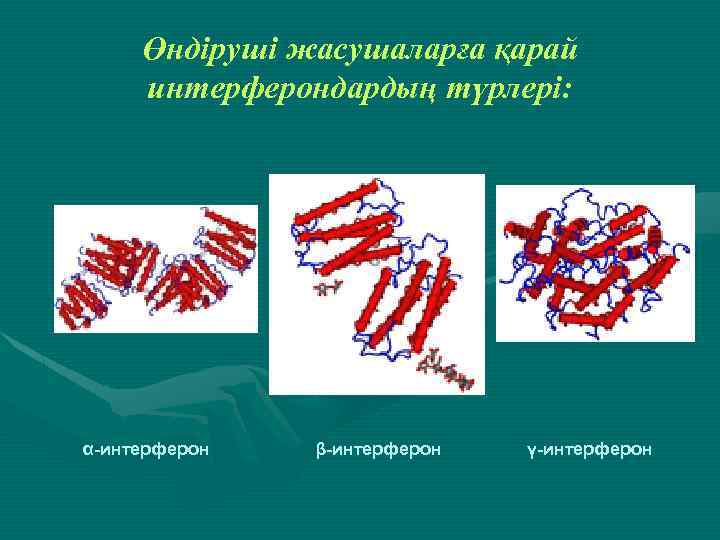 Өндіруші жасушаларға қарай интерферондардың түрлері:

α-интерферон

β-интерферон

γ-интерферон